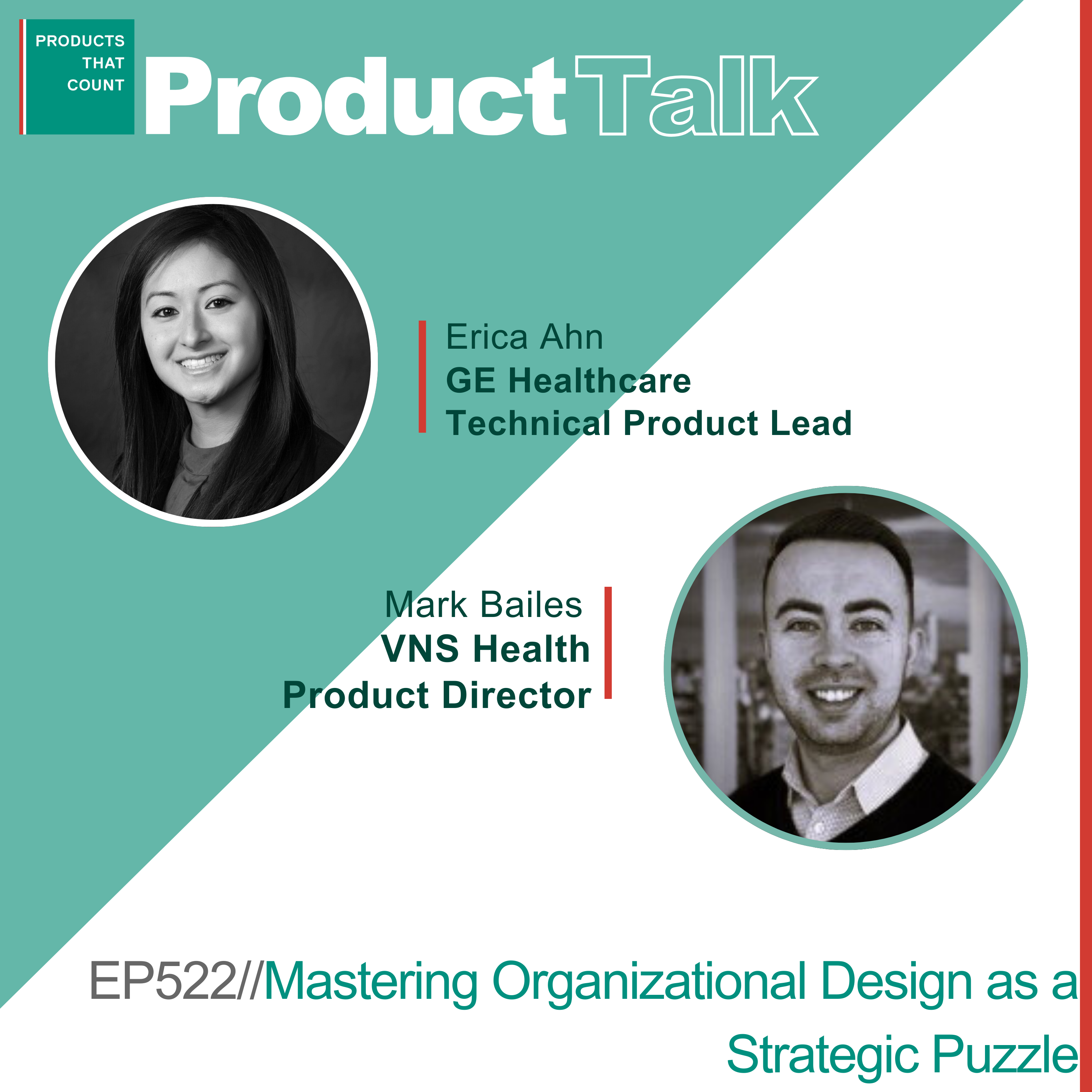 PRODUCTS THAT COUNT

Product Talk

Erica Ahn
GE Healthcare
Technical Product Lead

Mark Bailes
VNS Health
Product Director

EP522//Mastering Organizational Design as a Strategic Puzzle